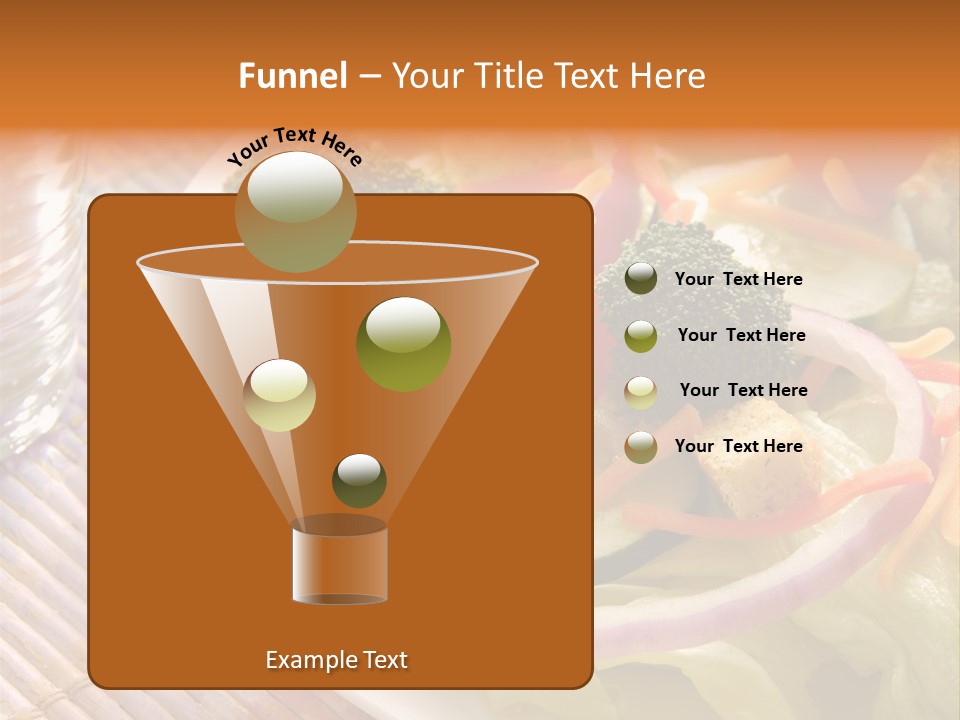 Funnel – Your Title Text Here

Your Text Here

Your Text Here

Your Text Here

Your Text Here

Your Text Here

Example Text